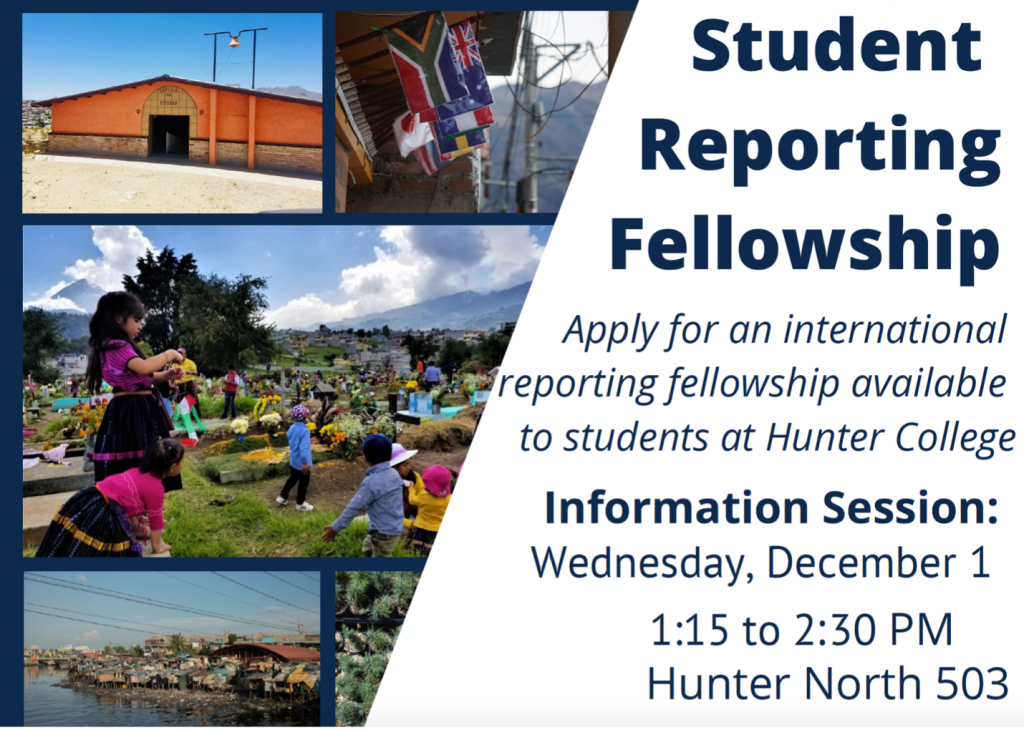 Student Reporting Fellowship

Apply for an international reporting fellowship available to students at Hunter College

Information Session:
Wednesday, December 1

1:15 to 2:30 PM
Hunter North 503